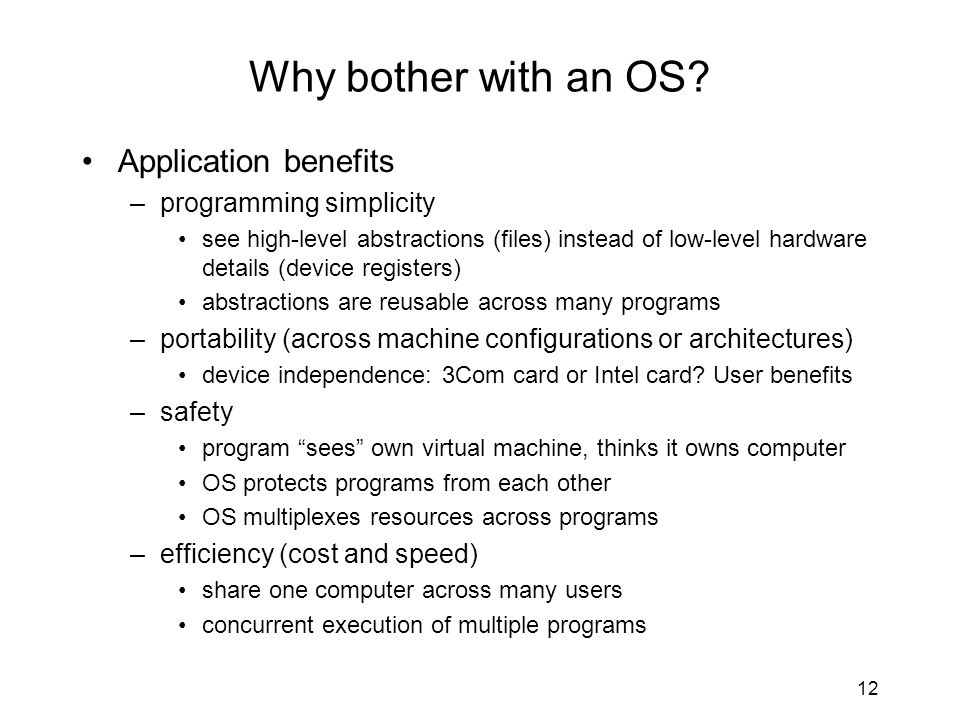 Why bother with an OS?

• Application benefits
 – programming simplicity
  • see high-level abstractions (files) instead of low-level hardware details (device registers)
  • abstractions are reusable across many programs
 – portability (across machine configurations or architectures)
  • device independence: 3Com card or Intel card? User benefits
 – safety
  • program “sees” own virtual machine, thinks it owns computer
  • OS protects programs from each other
  • OS multiplexes resources across programs
 – efficiency (cost and speed)
  • share one computer across many users
  • concurrent execution of multiple programs

12